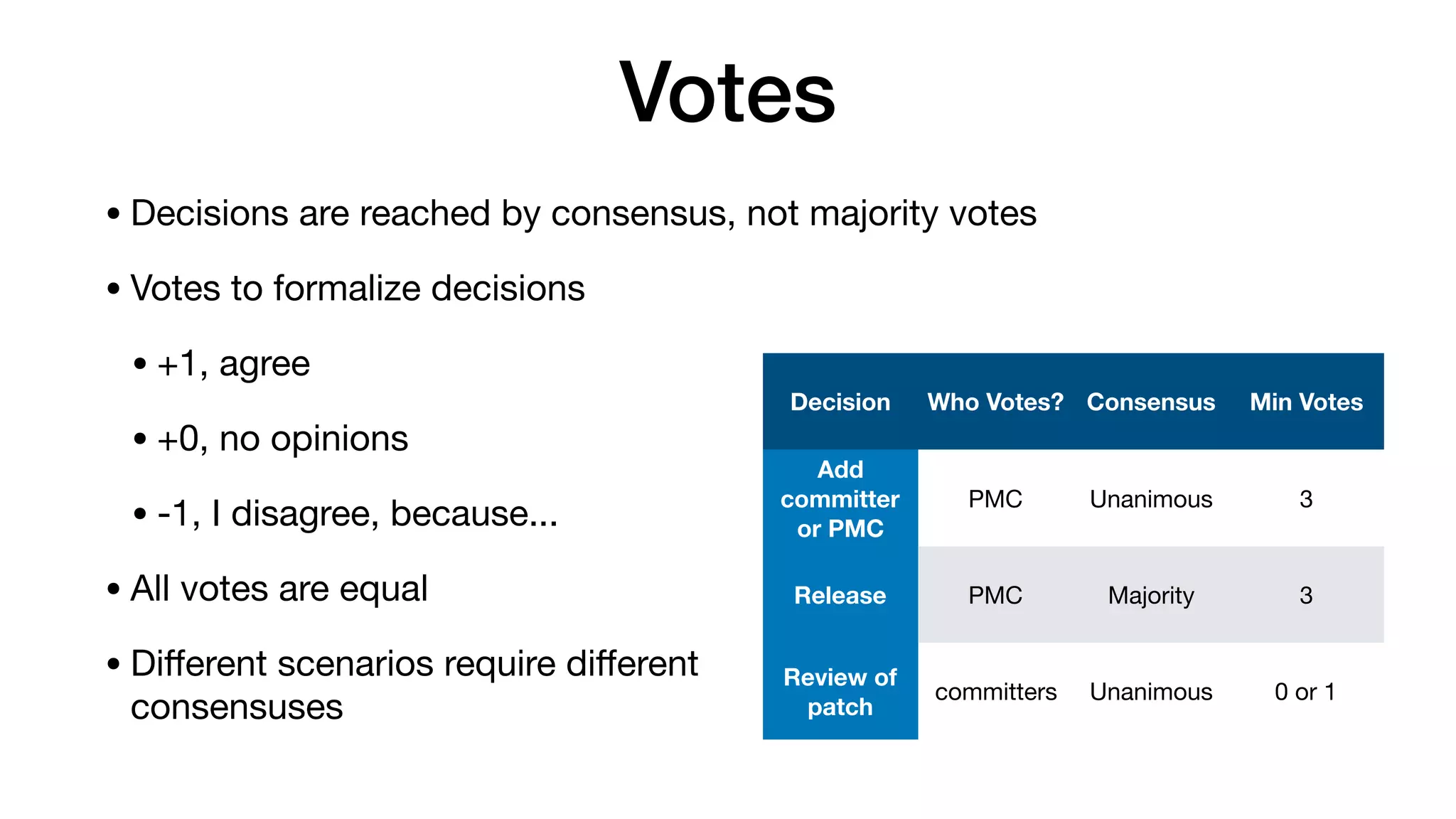 Votes

• Decisions are reached by consensus, not majority votes

• Votes to formalize decisions

• +1, agree

• +0, no opinions

• -1, I disagree, because...

• All votes are equal

• Different scenarios require different consensuses

| Decision | Who Votes? | Consensus | Min Votes |
|---|---|---|---|
| Add committer or PMC | PMC | Unanimous | 3 |
| Release | PMC | Majority | 3 |
| Review of patch | committers | Unanimous | 0 or 1 |